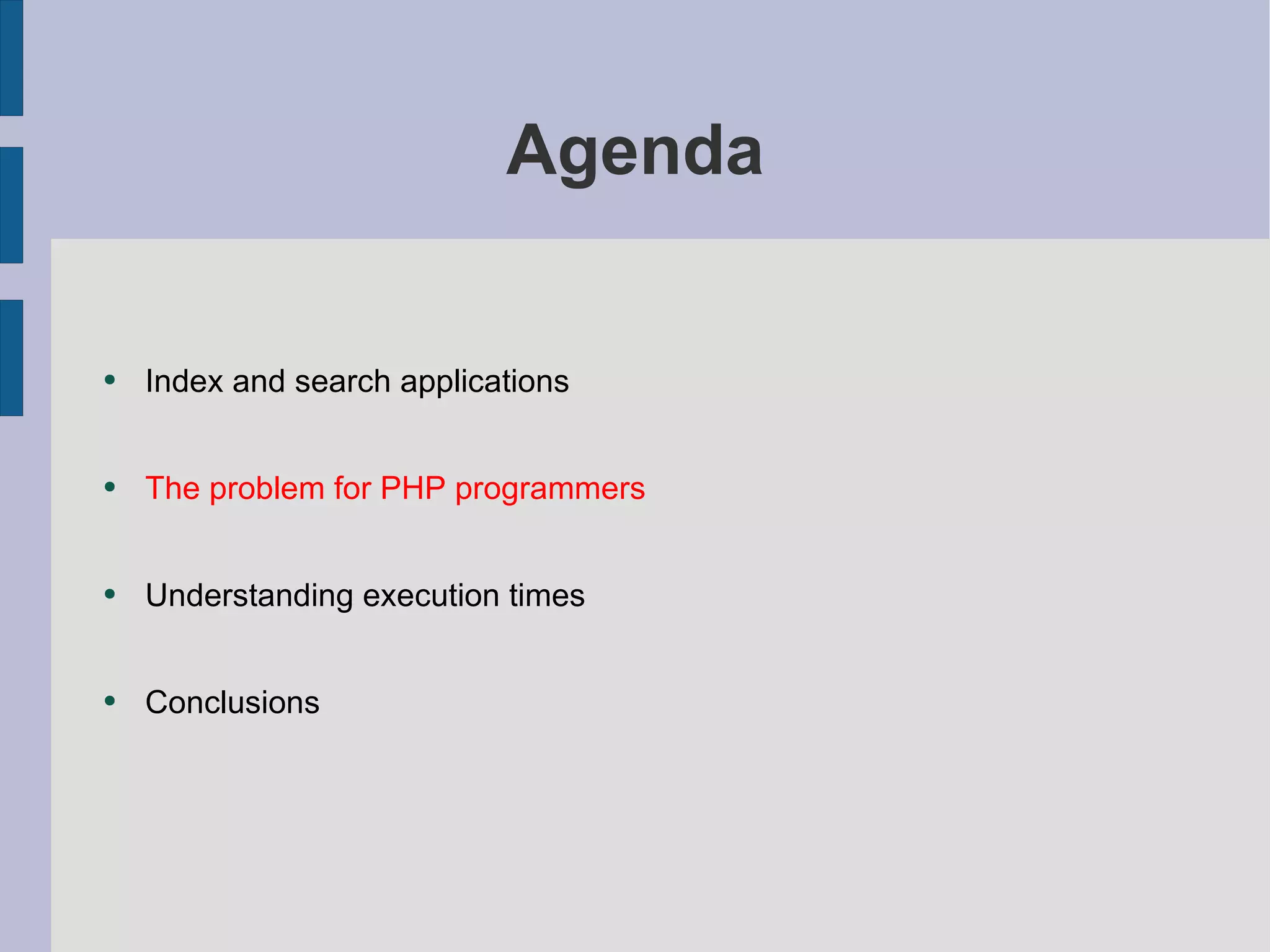 Agenda

- Index and search applications
- The problem for PHP programmers
- Understanding execution times
- Conclusions